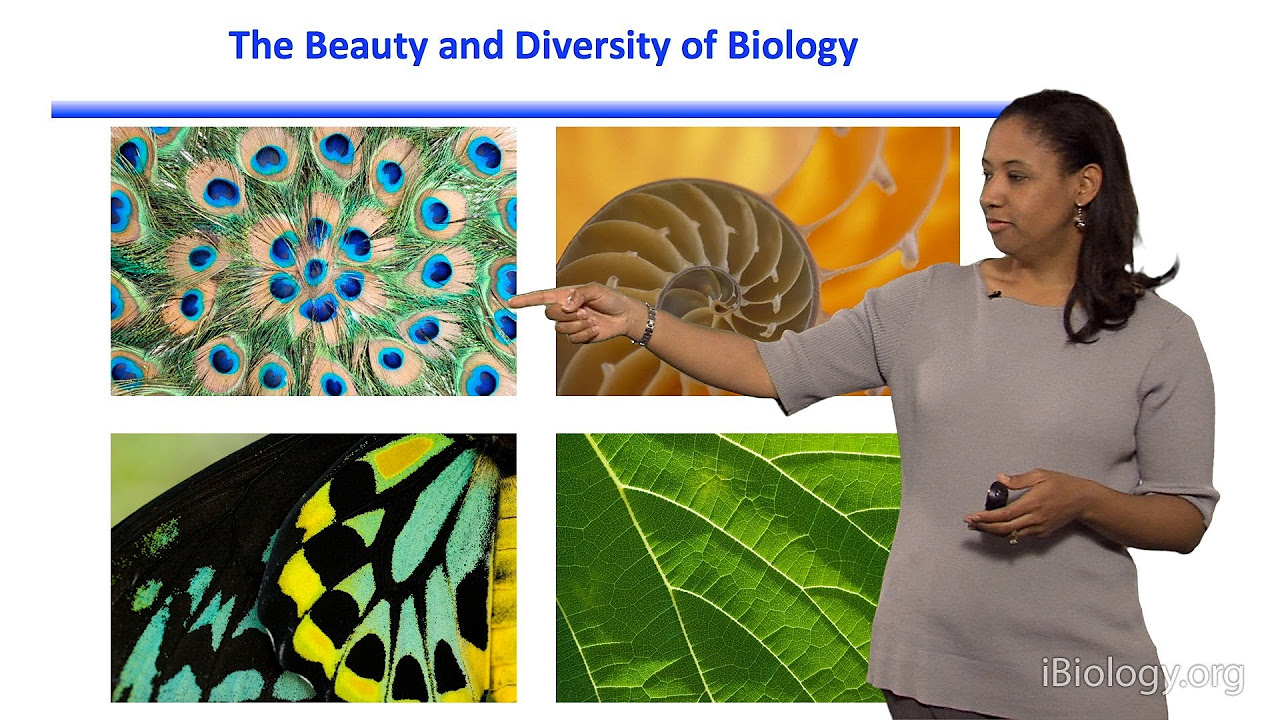 The Beauty and Diversity of Biology

iBiology.org